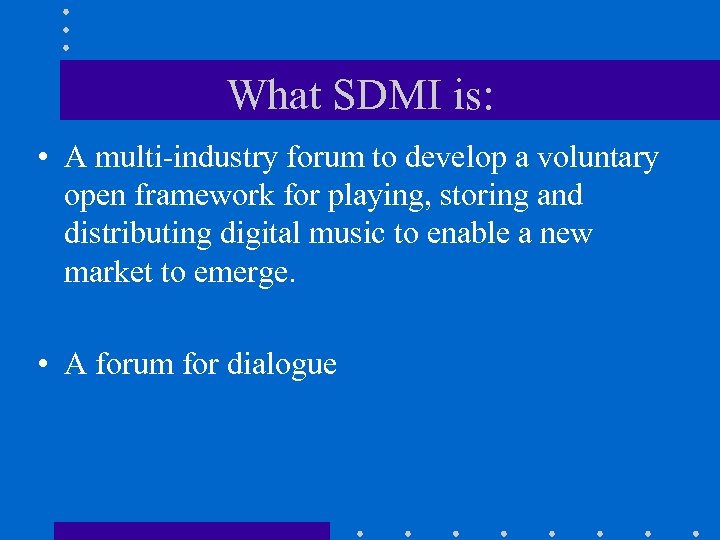 What SDMI is:

• A multi-industry forum to develop a voluntary open framework for playing, storing and distributing digital music to enable a new market to emerge.

• A forum for dialogue